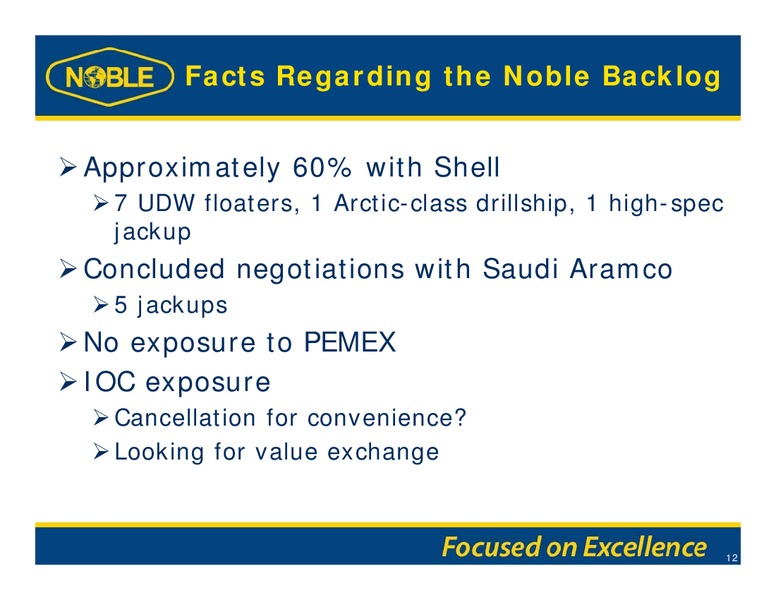 NOBLE Facts Regarding the Noble Backlog

➢ Approximately 60% with Shell
➢ 7 UDW floaters, 1 Arctic-class drillship, 1 high-spec jackup
➢ Concluded negotiations with Saudi Aramco
➢ 5 jackups
➢ No exposure to PEMEX
➢ IOC exposure
➢ Cancellation for convenience?
➢ Looking for value exchange

Focused on Excellence 12